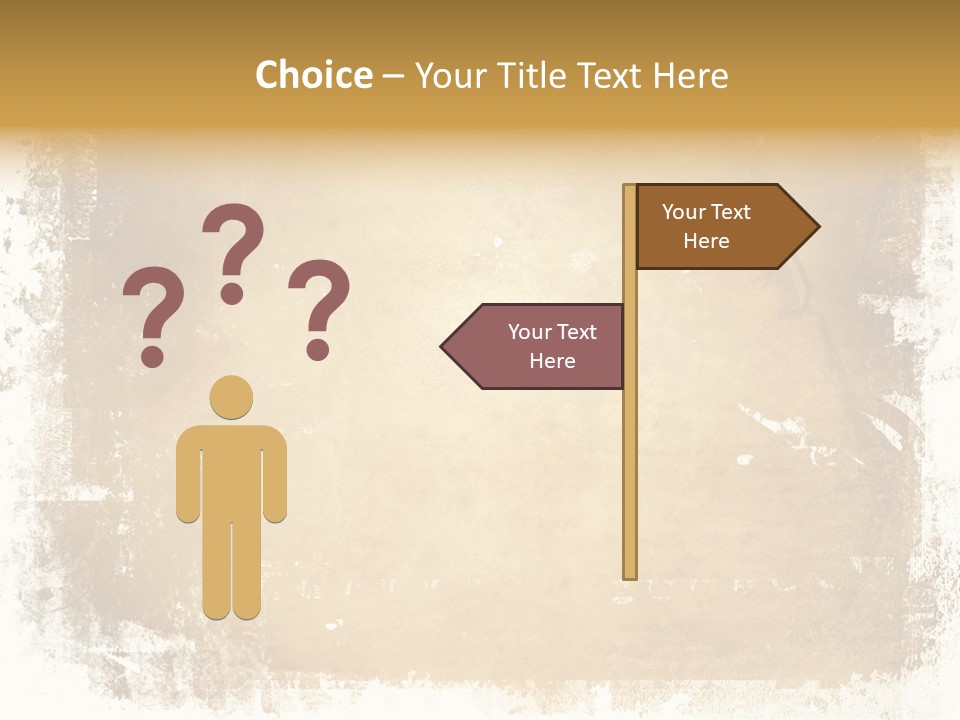 Choice – Your Title Text Here

? ? ?

Your Text Here

Your Text Here